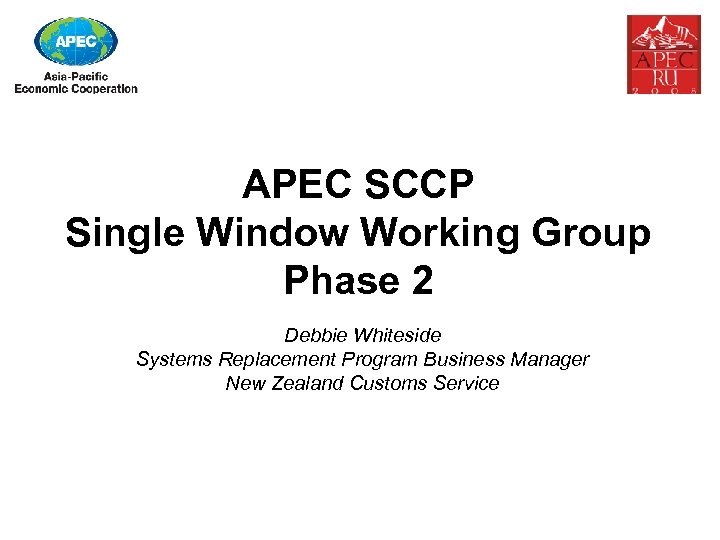 APEC
Asia-Pacific
Economic Cooperation

APEC
RU
2 0 0 8

APEC SCCP
Single Window Working Group
Phase 2

Debbie Whiteside
Systems Replacement Program Business Manager
New Zealand Customs Service